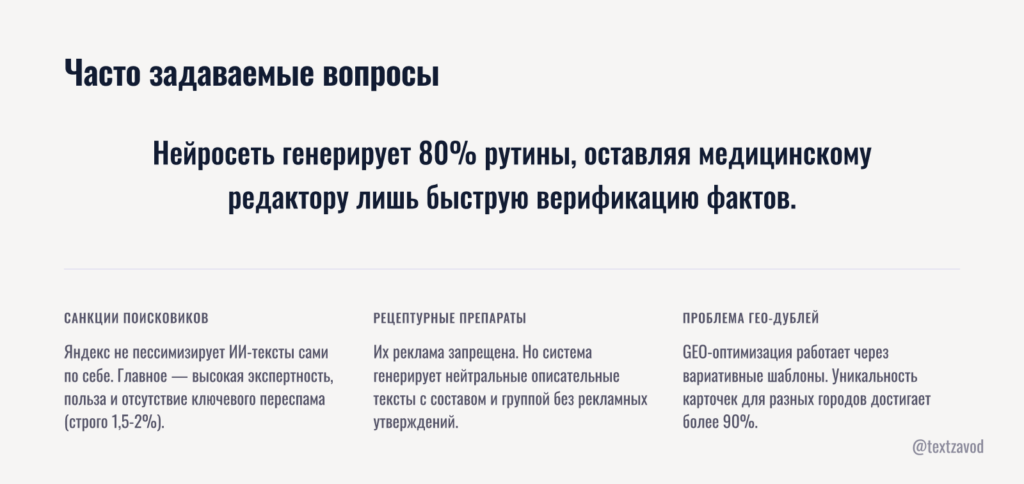 Часто задаваемые вопросы

Нейросеть генерирует 80% рутины, оставляя медицинскому редактору лишь быструю верификацию фактов.

САНКЦИИ ПОИСКОВИКОВ

Яндекс не пессимизирует ИИ-тексты сами по себе. Главное — высокая экспертность, польза и отсутствие ключевого переспама (строго 1,5-2%).

РЕЦЕПТУРНЫЕ ПРЕПАРАТЫ

Их реклама запрещена. Но система генерирует нейтральные описательные тексты с составом и группой без рекламных утверждений.

ПРОБЛЕМА ГЕО-ДУБЛЕЙ

GEO-оптимизация работает через вариативные шаблоны. Уникальность карточек для разных городов достигает более 90%.

@textzavod